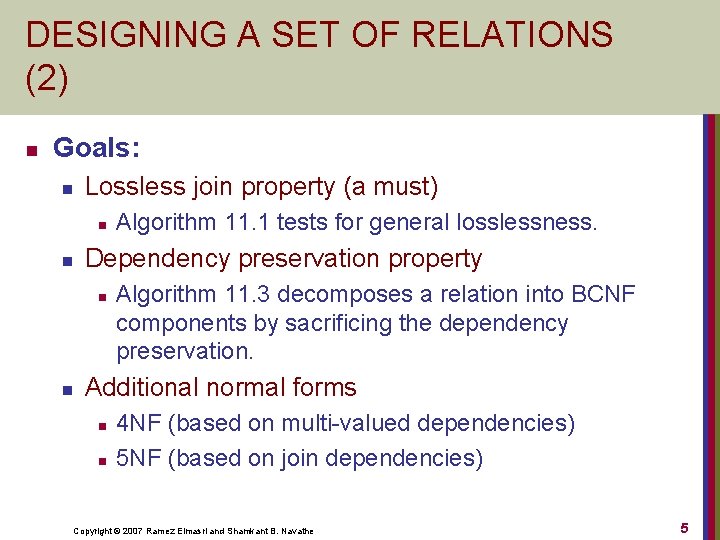 DESIGNING A SET OF RELATIONS (2)

Goals:

Lossless join property (a must)

Algorithm 11.1 tests for general losslessness.

Dependency preservation property

Algorithm 11.3 decomposes a relation into BCNF components by sacrificing the dependency preservation.

Additional normal forms

4NF (based on multi-valued dependencies)

5NF (based on join dependencies)

Copyright © 2007 Ramez Elmasri and Shamkant B. Navathe

5